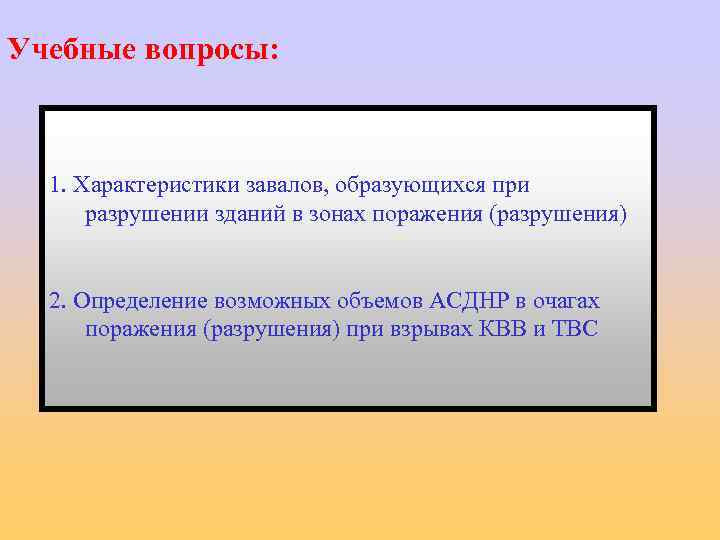 Учебные вопросы:

1. Характеристики завалов, образующихся при разрушении зданий в зонах поражения (разрушения)

2. Определение возможных объемов АСДНР в очагах поражения (разрушения) при взрывах КВВ и ТВС